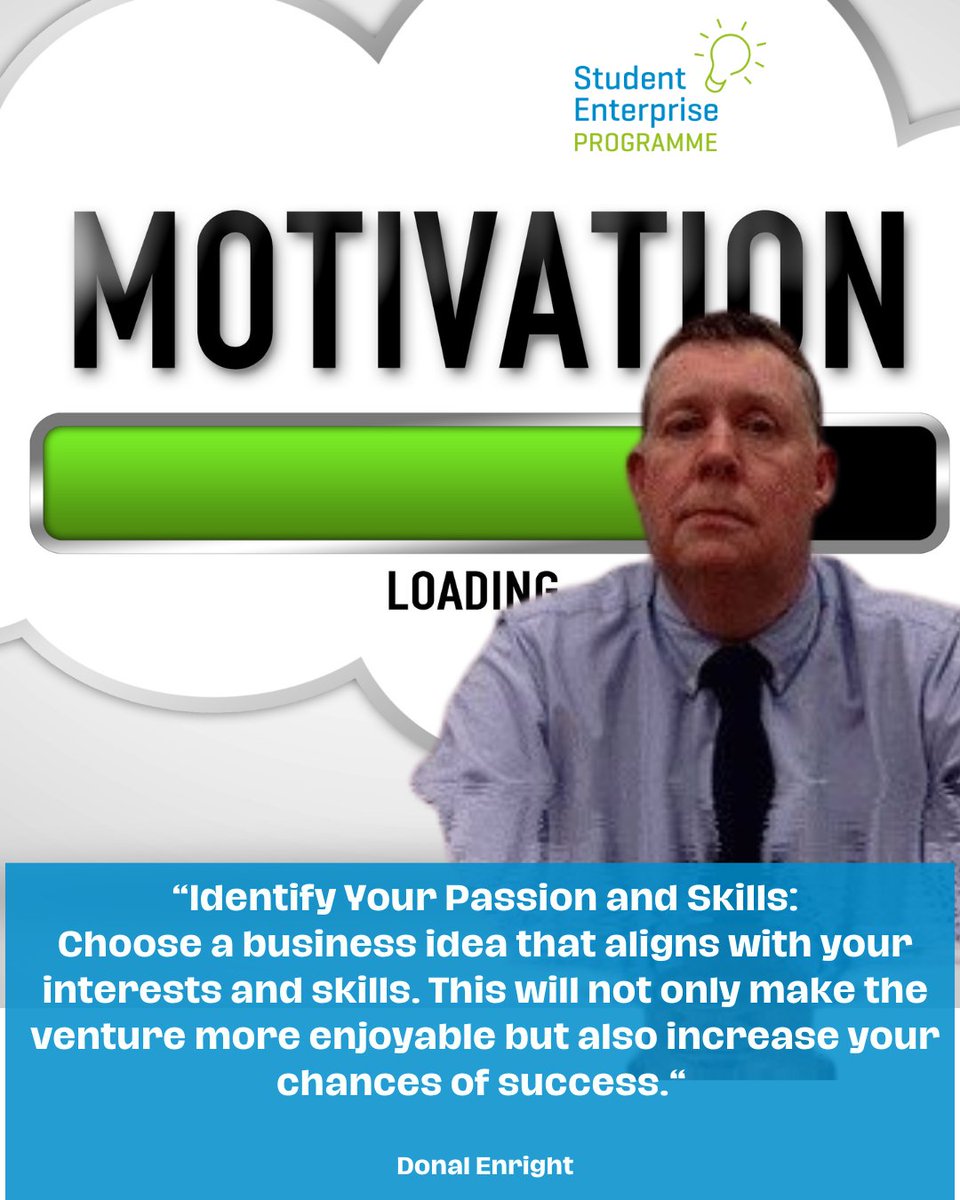 Student Enterprise PROGRAMME

MOTIVATION

LOADING

“Identify Your Passion and Skills: Choose a business idea that aligns with your interests and skills. This will not only make the venture more enjoyable but also increase your chances of success.“

Donal Enright